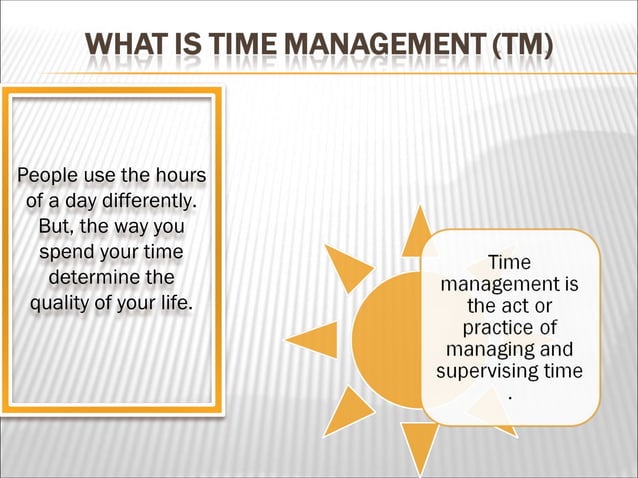 WHAT IS TIME MANAGEMENT (TM)

People use the hours of a day differently. But, the way you spend your time determine the quality of your life.

Time management is the act or practice of managing and supervising time .